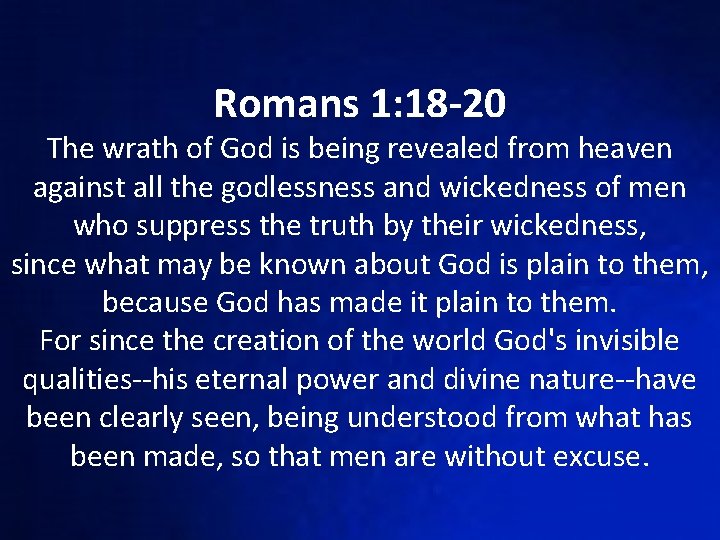 Romans 1:18-20

The wrath of God is being revealed from heaven against all the godlessness and wickedness of men who suppress the truth by their wickedness, since what may be known about God is plain to them, because God has made it plain to them.
For since the creation of the world God's invisible qualities--his eternal power and divine nature--have been clearly seen, being understood from what has been made, so that men are without excuse.